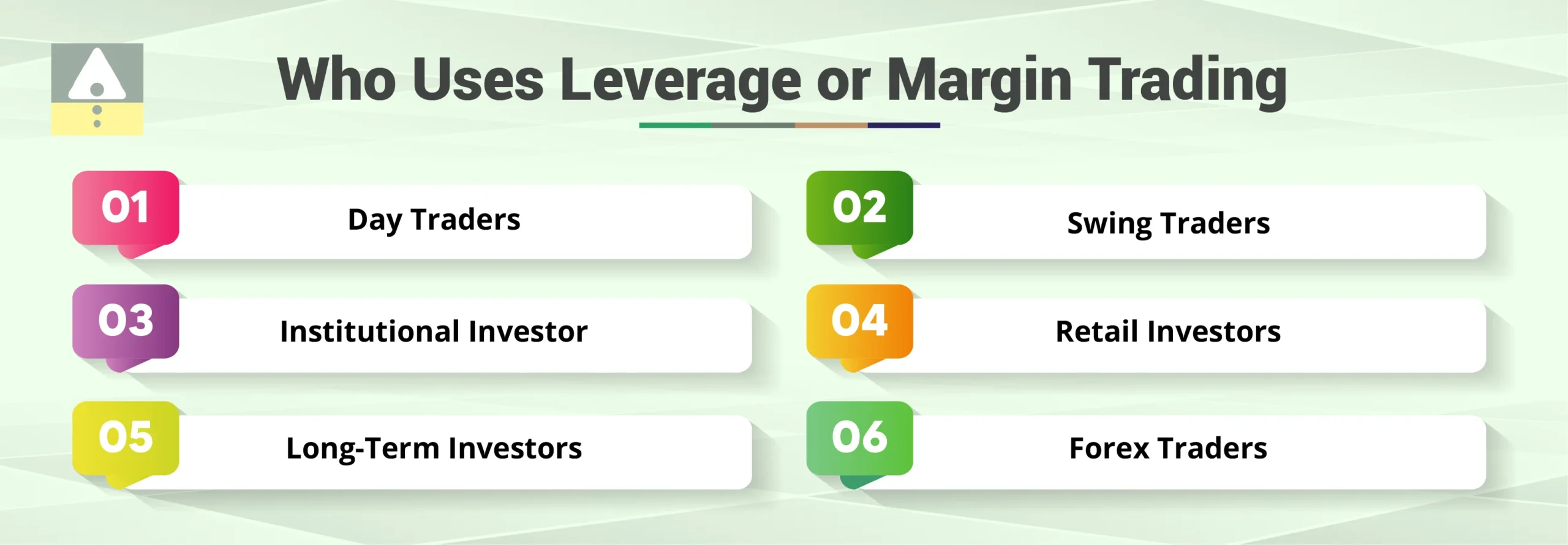 Who Uses Leverage or Margin Trading

01 Day Traders

02 Swing Traders

03 Institutional Investor

04 Retail Investors

05 Long-Term Investors

06 Forex Traders